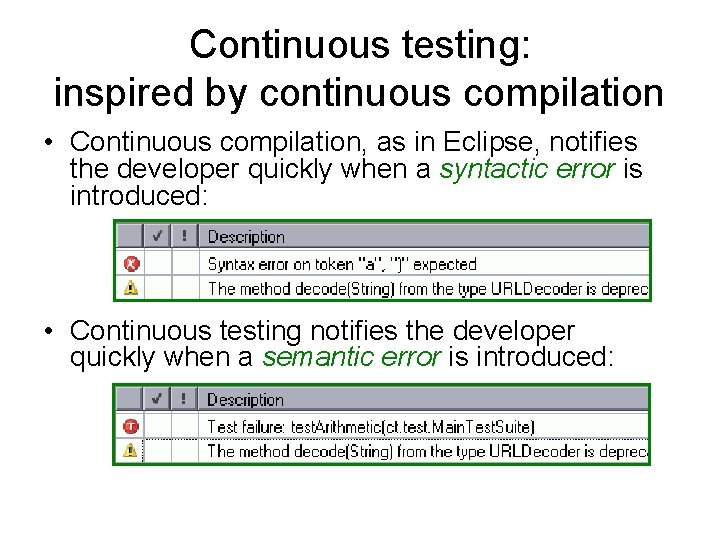 Continuous testing: inspired by continuous compilation

• Continuous compilation, as in Eclipse, notifies the developer quickly when a syntactic error is introduced:

| | ✓ | ! | Description |
|---|---|---|---|
| | | | Syntax error on token "a", ")" expected |
| | | | The method decode(String) from the type URLDecoder is deprec |

• Continuous testing notifies the developer quickly when a semantic error is introduced:

| | ✓ | ! | Description |
|---|---|---|---|
| T | | | Test failure: testArithmetic(ct.test.MainTestSuite) |
| | | | The method decode(String) from the type URLDecoder is deprec |